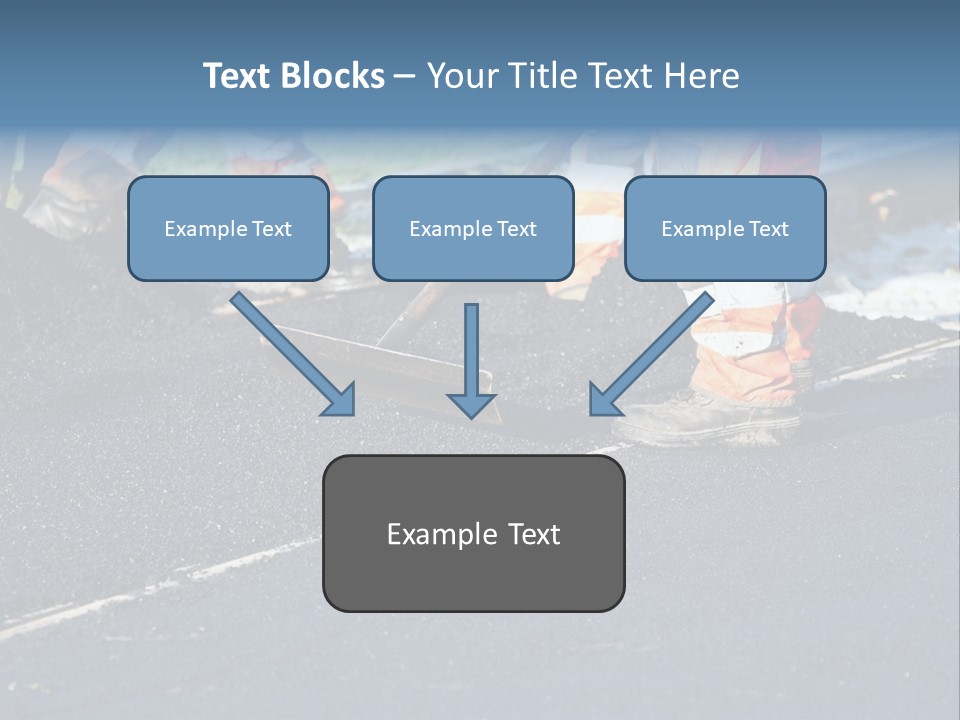 Text Blocks – Your Title Text Here

Example Text

Example Text

Example Text

Example Text